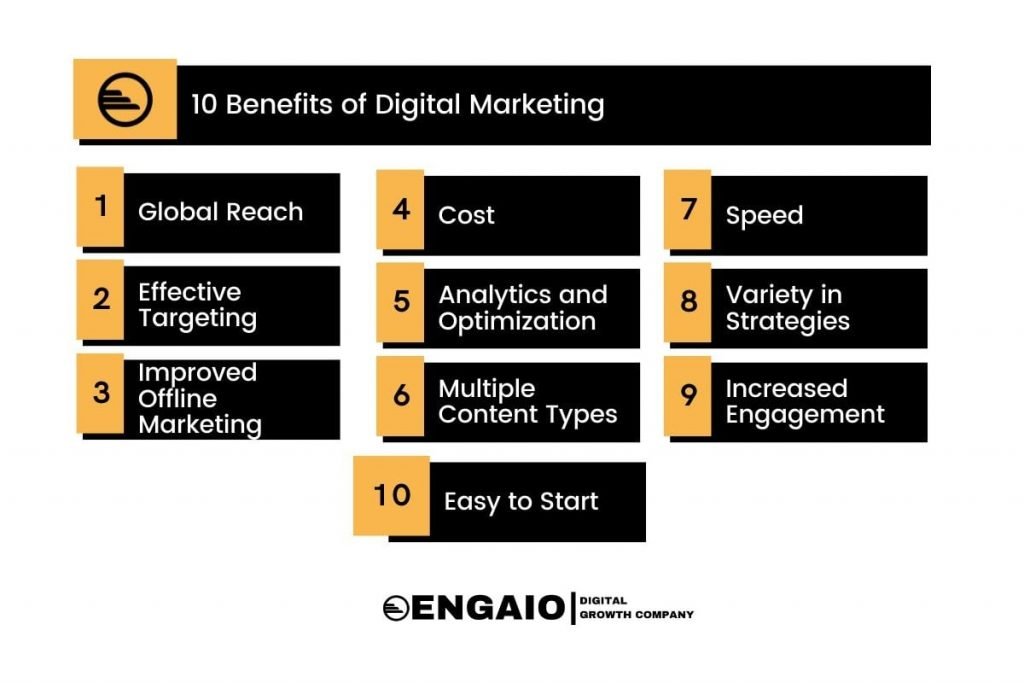 10 Benefits of Digital Marketing

1 Global Reach

2 Effective Targeting

3 Improved Offline Marketing

4 Cost

5 Analytics and Optimization

6 Multiple Content Types

7 Speed

8 Variety in Strategies

9 Increased Engagement

10 Easy to Start

ENGAIO | DIGITAL GROWTH COMPANY